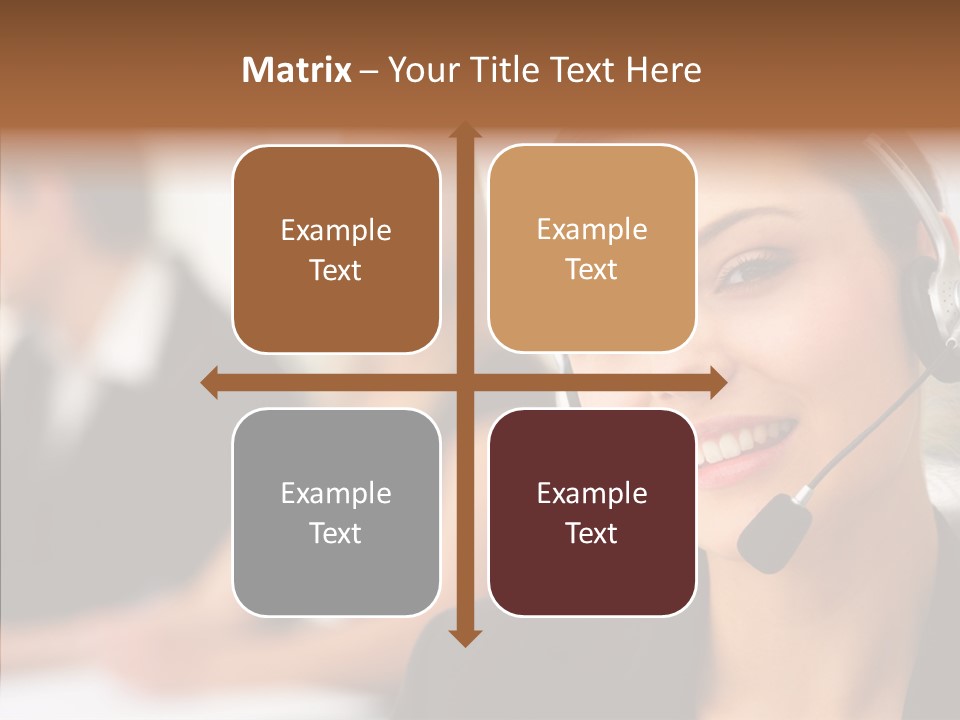 Matrix – Your Title Text Here

Example Text

Example Text

Example Text

Example Text